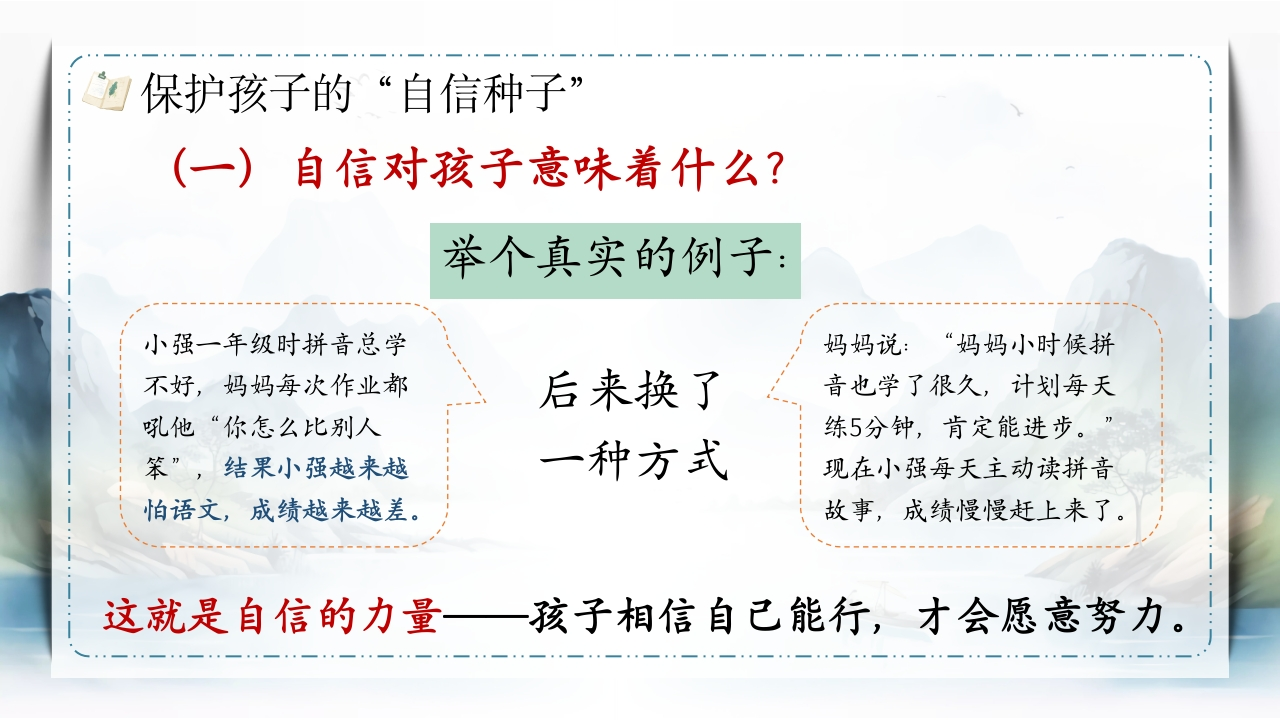 保护孩子的“自信种子”

（一）自信对孩子意味着什么？

举个真实的例子：

小强一年级时拼音总学不好，妈妈每次作业都吼他“你怎么比别人笨”，结果小强越来越怕语文，成绩越来越差。

后来换了一种方式

妈妈说：“妈妈小时候拼音也学了很久，计划每天练5分钟，肯定能进步。”现在小强每天主动读拼音故事，成绩慢慢赶上来了。

这就是自信的力量——孩子相信自己能行，才会愿意努力。